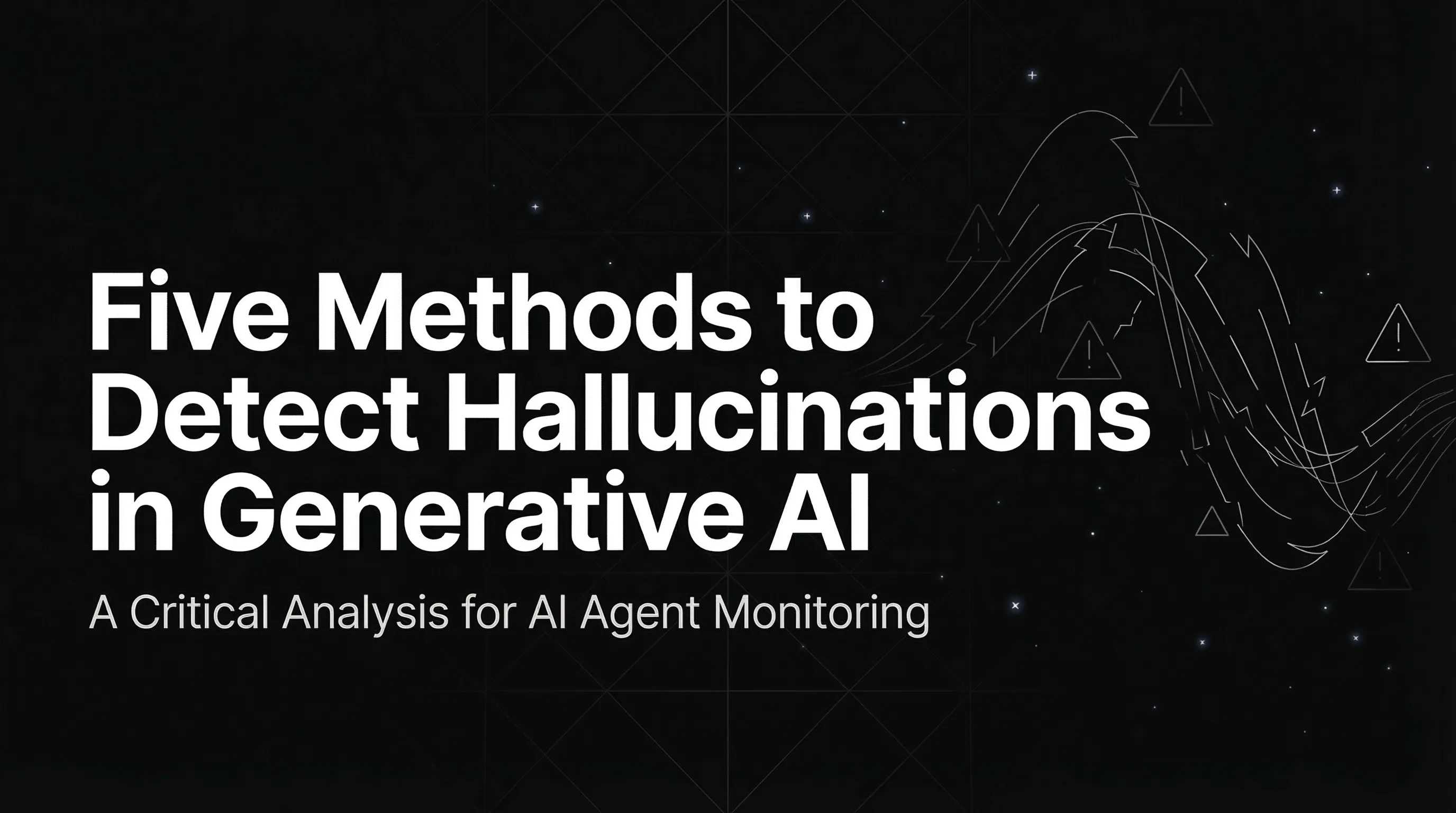 Five Methods to Detect Hallucinations in Generative AI

A Critical Analysis for AI Agent Monitoring